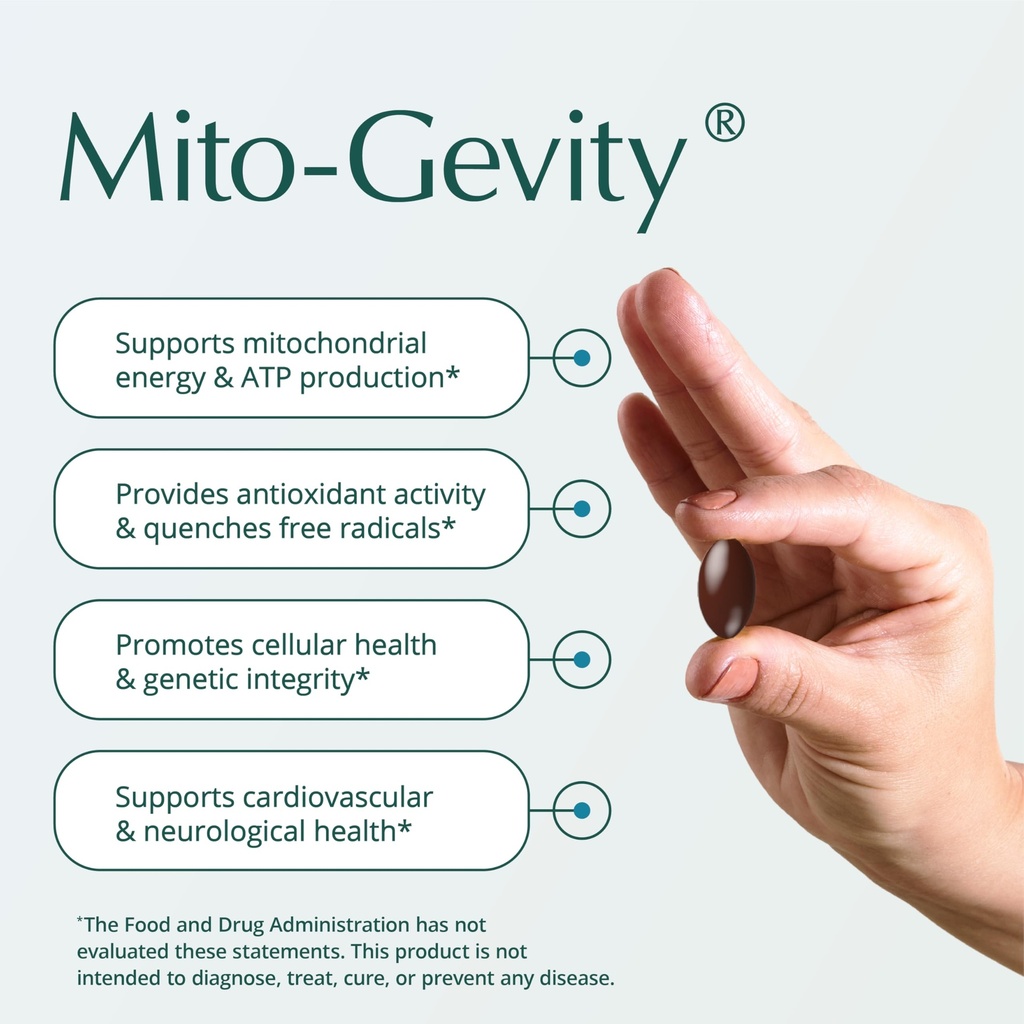 Mito-Gevity®

Supports mitochondrial energy & ATP production*

Provides antioxidant activity & quenches free radicals*

Promotes cellular health & genetic integrity*

Supports cardiovascular & neurological health*

*The Food and Drug Administration has not evaluated these statements. This product is not intended to diagnose, treat, cure, or prevent any disease.